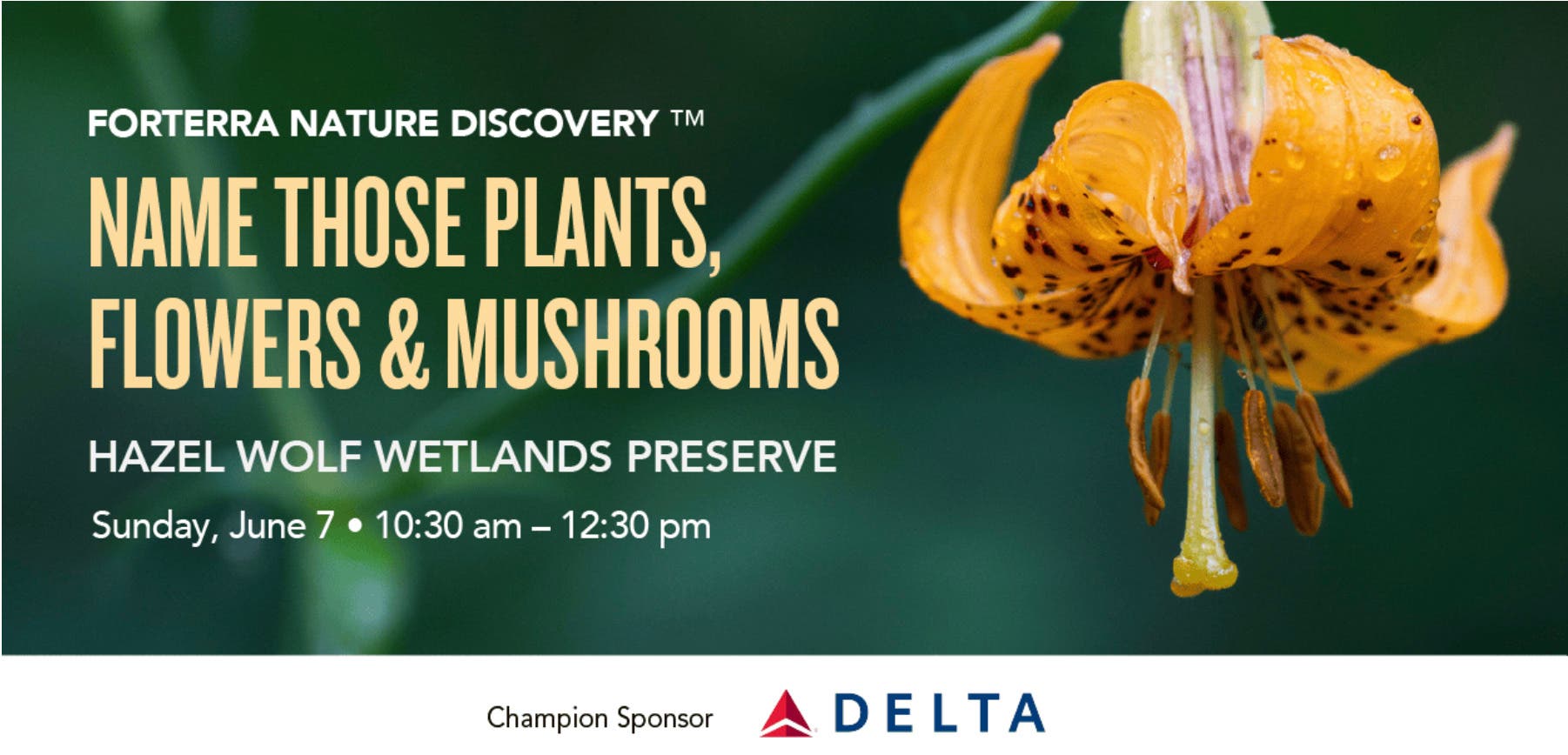 FORTERRA NATURE DISCOVERY ™

NAME THOSE PLANTS, FLOWERS & MUSHROOMS

HAZEL WOLF WETLANDS PRESERVE

Sunday, June 7 • 10:30 am – 12:30 pm

Champion Sponsor DELTA